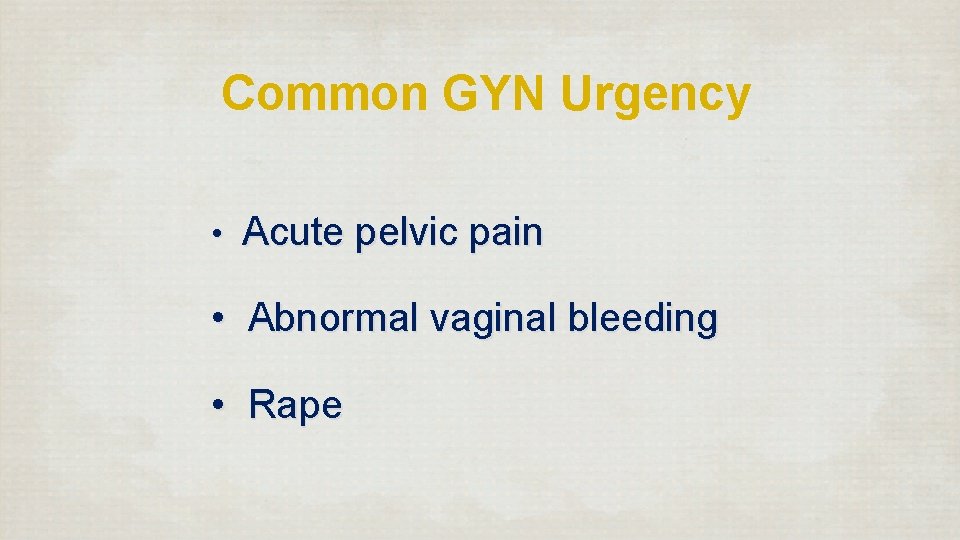 Common GYN Urgency

• Acute pelvic pain

• Abnormal vaginal bleeding

• Rape